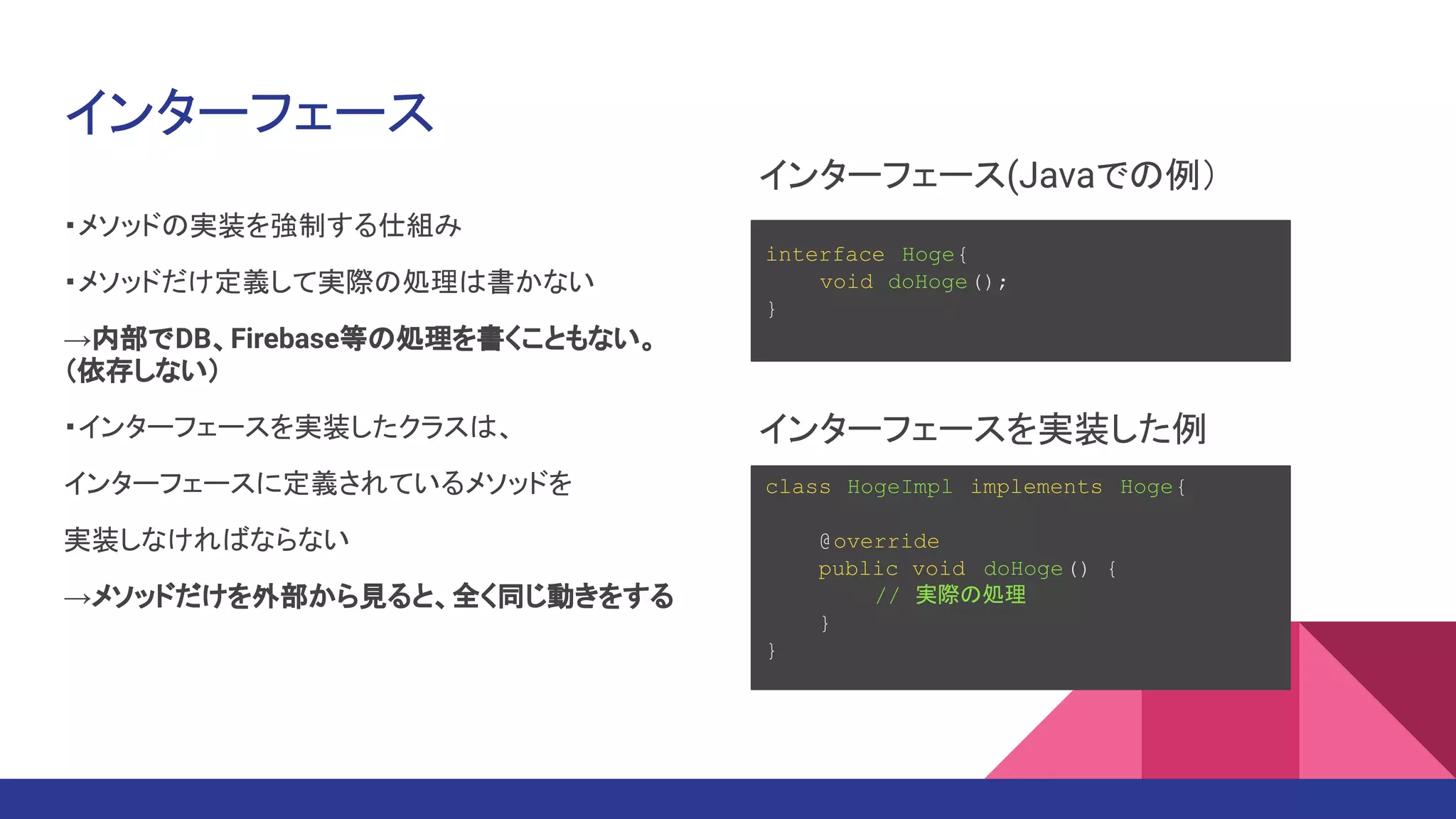 インターフェース

▪メソッドの実装を強制する仕組み

▪メソッドだけ定義して実際の処理は書かない

→内部でDB、Firebase等の処理を書くこともない。（依存しない）

▪インターフェースを実装したクラスは、

インターフェースに定義されているメソッドを

実装しなければならない

→メソッドだけを外部から見ると、全く同じ動きをする

インターフェース(Javaでの例）

interface Hoge{
    void doHoge();
}

インターフェースを実装した例

class HogeImpl implements Hoge{

    @override
    public void doHoge() {
        // 実際の処理
    }
}